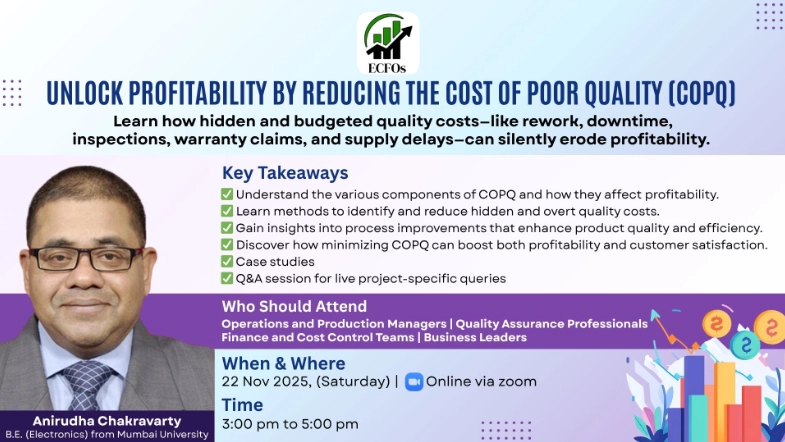 ECFOs

UNLOCK PROFITABILITY BY REDUCING THE COST OF POOR QUALITY (COPQ)

Learn how hidden and budgeted quality costs—like rework, downtime, inspections, warranty claims, and supply delays—can silently erode profitability.

Key Takeaways

✅ Understand the various components of COPQ and how they affect profitability.
✅ Learn methods to identify and reduce hidden and overt quality costs.
✅ Gain insights into process improvements that enhance product quality and efficiency.
✅ Discover how minimizing COPQ can boost both profitability and customer satisfaction.
✅ Case studies
✅ Q&A session for live project-specific queries

Who Should Attend

Operations and Production Managers | Quality Assurance Professionals
Finance and Cost Control Teams | Business Leaders

When & Where

22 Nov 2025, (Saturday) | Online via zoom

Time

3:00 pm to 5:00 pm

Anirudha Chakravarty
B.E. (Electronics) from Mumbai University